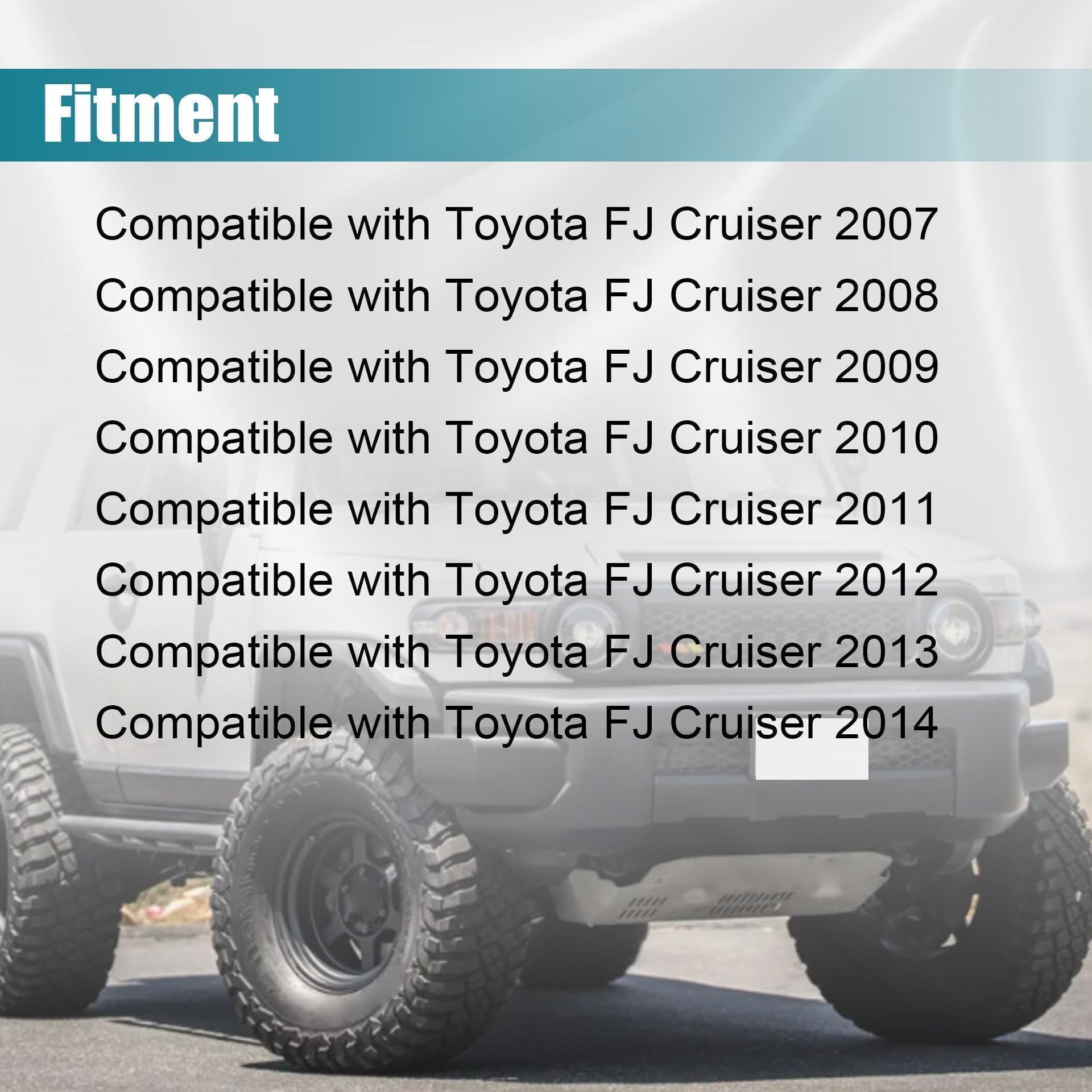 Fitment

Compatible with Toyota FJ Cruiser 2007
Compatible with Toyota FJ Cruiser 2008
Compatible with Toyota FJ Cruiser 2009
Compatible with Toyota FJ Cruiser 2010
Compatible with Toyota FJ Cruiser 2011
Compatible with Toyota FJ Cruiser 2012
Compatible with Toyota FJ Cruiser 2013
Compatible with Toyota FJ Cruiser 2014